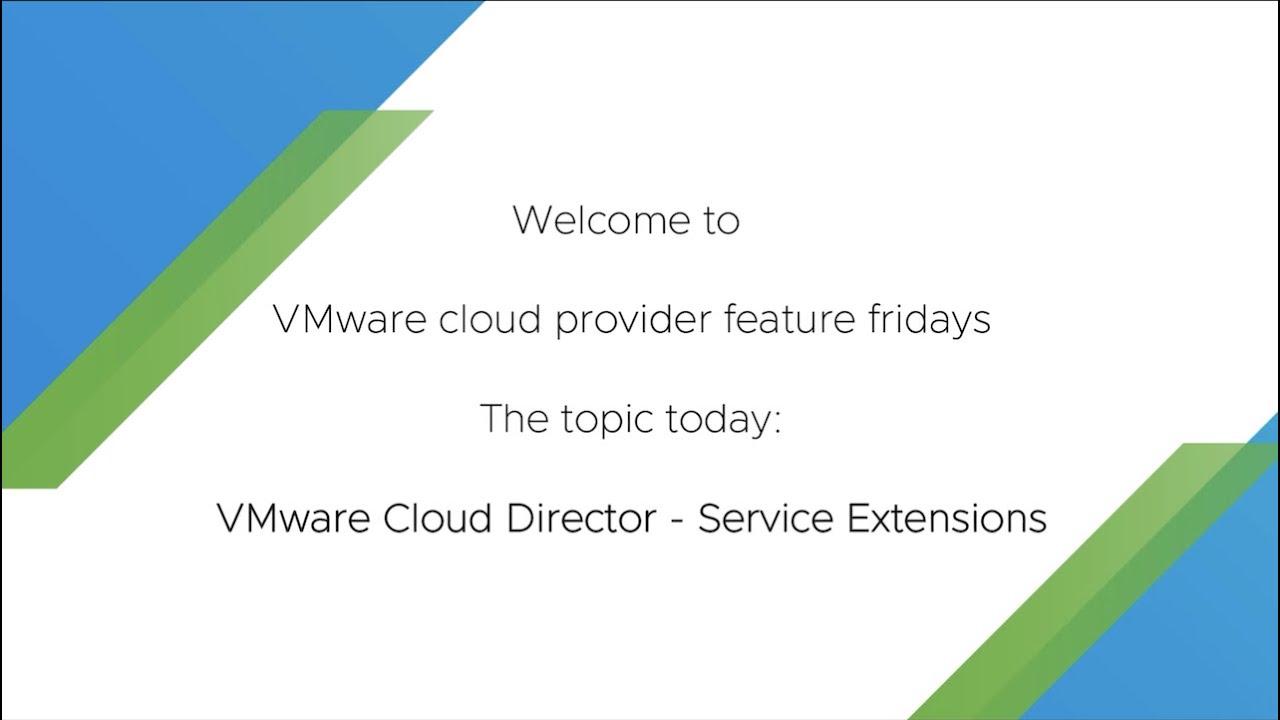 Welcome to

VMware cloud provider feature fridays

The topic today:

VMware Cloud Director - Service Extensions